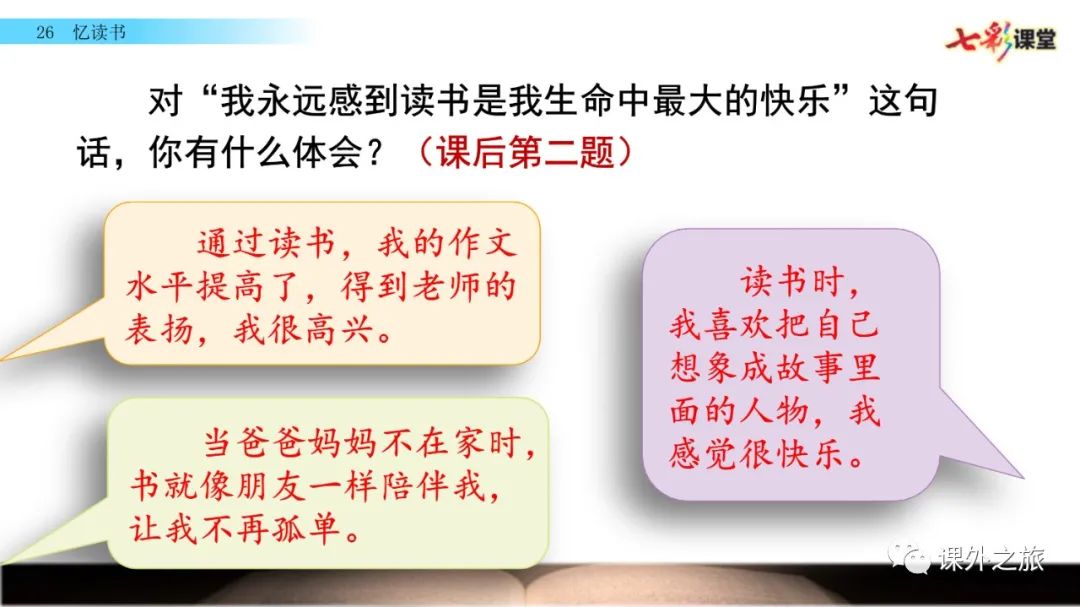 26 忆读书

七彩课堂

对“我永远感到读书是我生命中最大的快乐”这句话，你有什么体会？（课后第二题）

通过读书，我的作文水平提高了，得到老师的表扬，我很高兴。

当爸爸妈妈不在家时，书就像朋友一样陪伴我，让我不再孤单。

读书时，我喜欢把自己想象成故事里面的人物，我感觉很快乐。

课外之旅